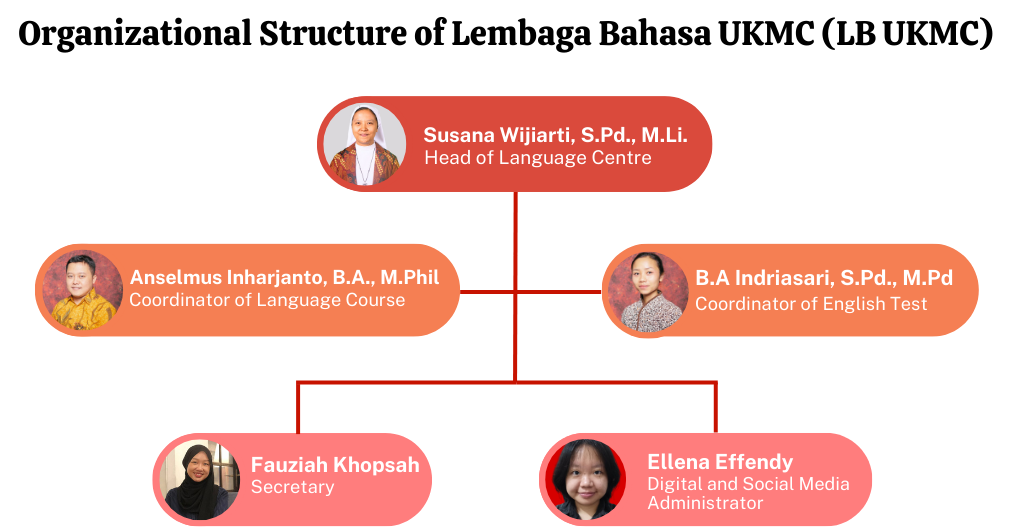 Organizational Structure of Lembaga Bahasa UKMC (LB UKMC)

Susana Wijiarti, S.Pd., M.Li.
Head of Language Centre

Anselmus Inharjanto, B.A., M.Phil
Coordinator of Language Course

B.A Indriasari, S.Pd., M.Pd
Coordinator of English Test

Fauziah Khopsah
Secretary

Ellena Effendy
Digital and Social Media Administrator